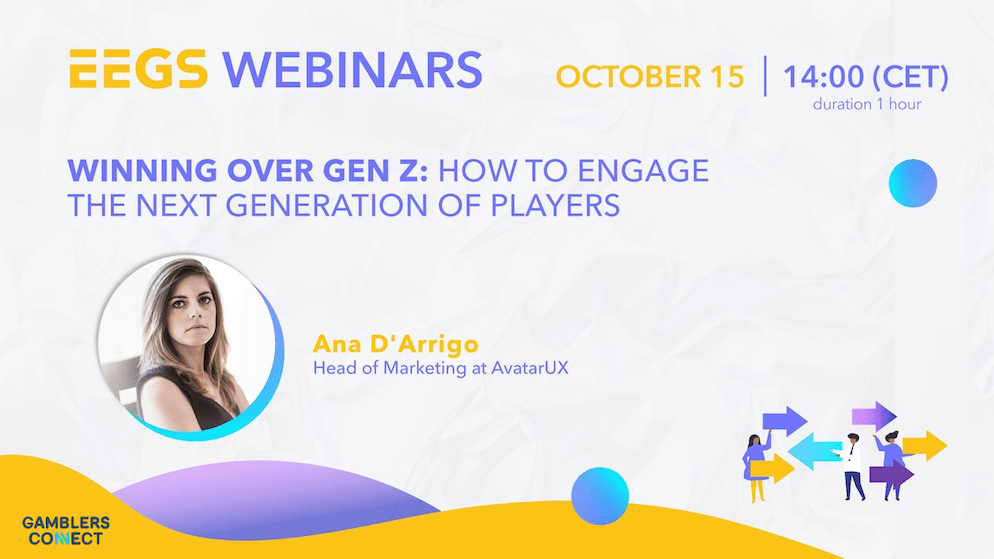 EEGS WEBINARS

OCTOBER 15 | 14:00 (CET)
duration 1 hour

WINNING OVER GEN Z: HOW TO ENGAGE THE NEXT GENERATION OF PLAYERS

Ana D'Arrigo
Head of Marketing at AvatarUX

GAMBLERS CONNECT